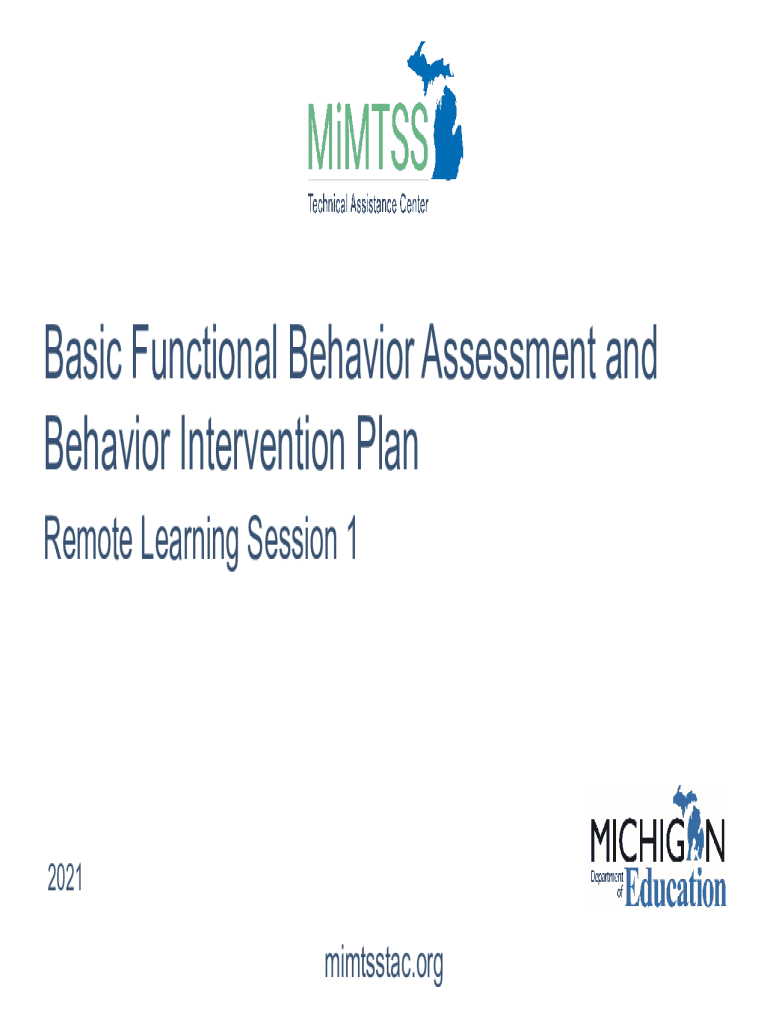 MiMTSS
Technical Assistance Center

Basic Functional Behavior Assessment and Behavior Intervention Plan

Remote Learning Session 1

2021

MICHIGAN
Department of Education

mimtsstac.org